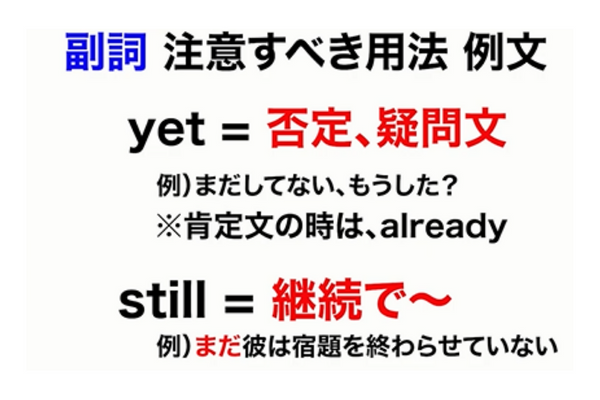 副詞 注意すべき用法 例文

yet = 否定、疑問文

例）まだしてない、もうした？
※肯定文の時は、already

still = 継続で〜

例）まだ彼は宿題を終わらせていない